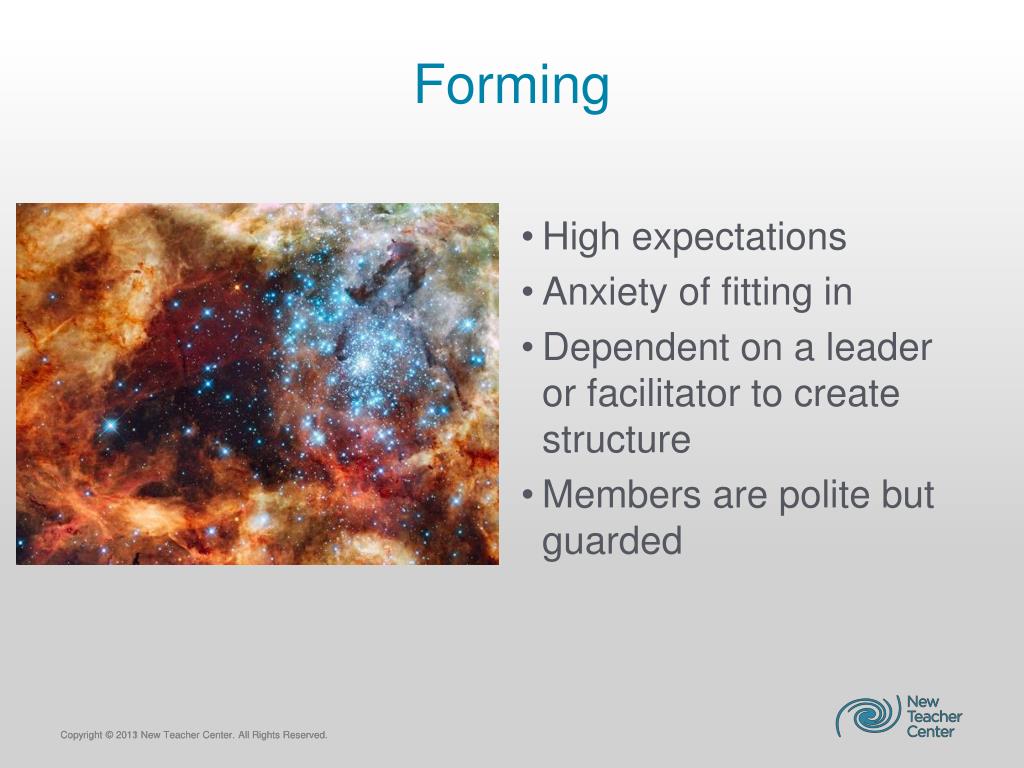 Forming

• High expectations
• Anxiety of fitting in
• Dependent on a leader or facilitator to create structure
• Members are polite but guarded

Copyright © 2013 New Teacher Center. All Rights Reserved.

New Teacher Center